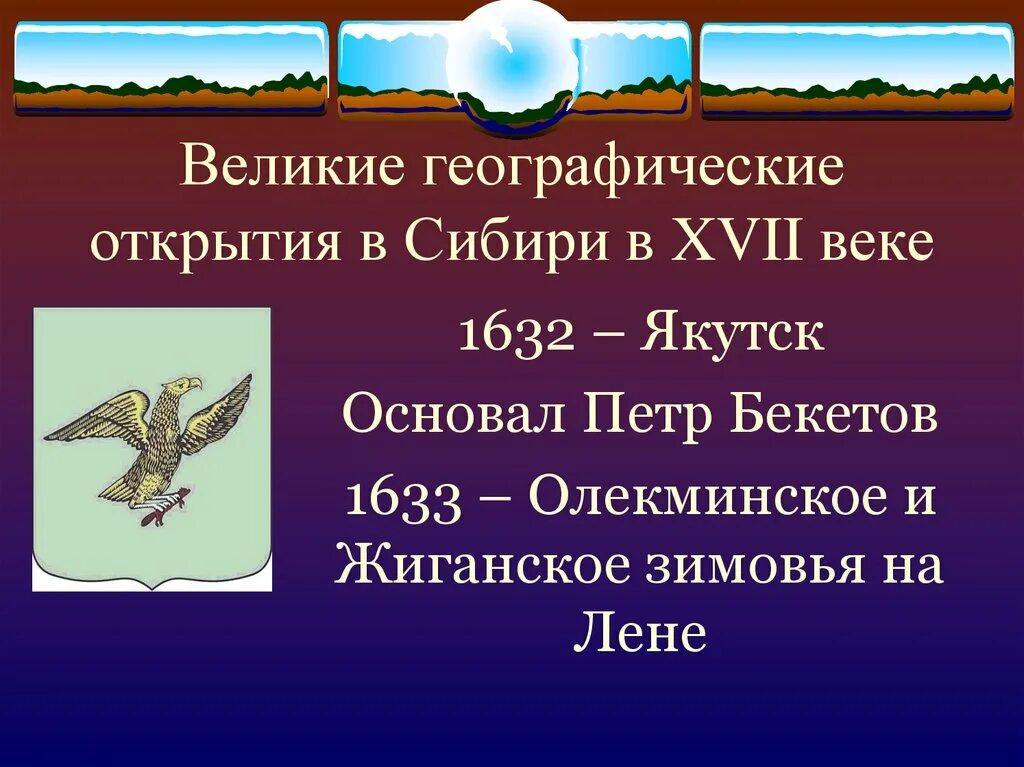 Великие географические открытия в Сибири в XVII веке

1632 – Якутск

Основал Петр Бекетов

1633 – Олекминское и Жиганское зимовья на Лене